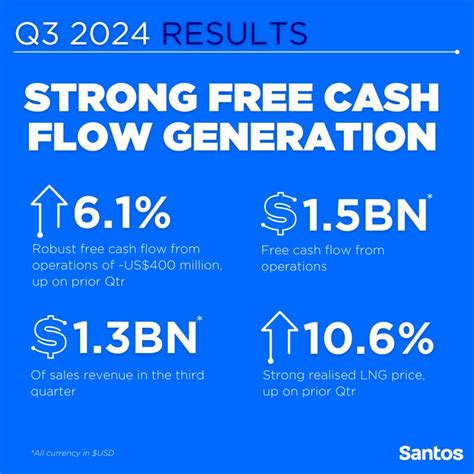 Q3 2024 RESULTS

STRONG FREE CASH FLOW GENERATION

6.1%

Robust free cash flow from operations of ~US$400 million, up on prior Qtr

$1.5BN*

Free cash flow from operations

$1.3BN*

Of sales revenue in the third quarter

10.6%

Strong realised LNG price, up on prior Qtr

*All currency in $USD

Santos